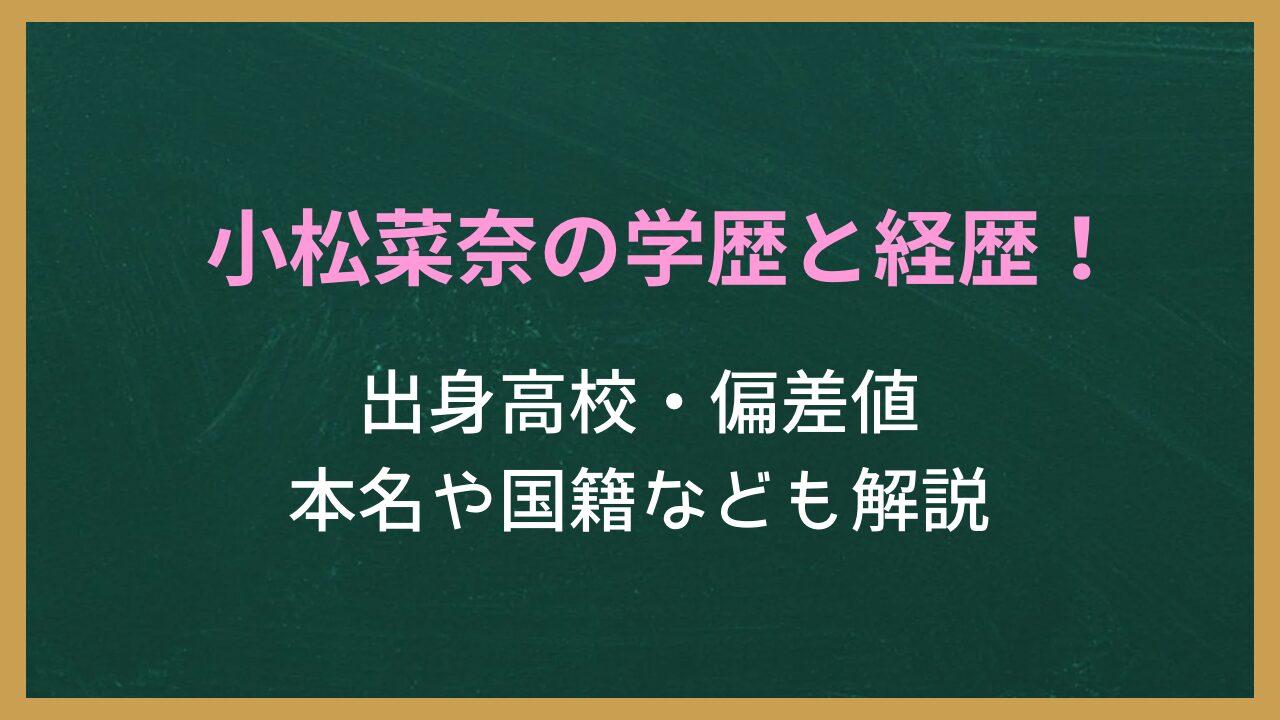 小松菜奈の学歴と経歴！

出身高校・偏差値
本名や国籍なども解説